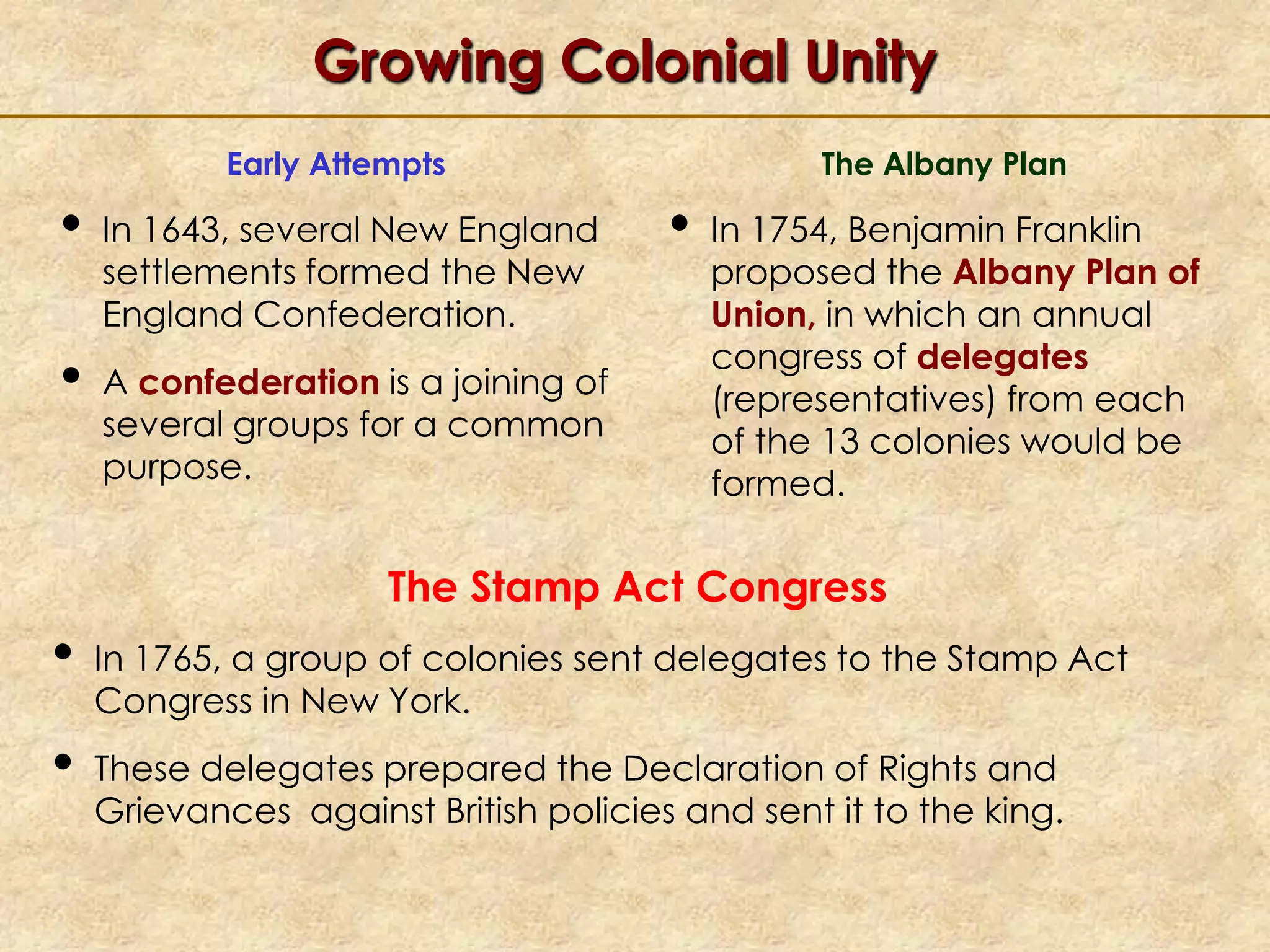 Growing Colonial Unity

Early Attempts

• In 1643, several New England settlements formed the New England Confederation.

• A confederation is a joining of several groups for a common purpose.

The Albany Plan

• In 1754, Benjamin Franklin proposed the Albany Plan of Union, in which an annual congress of delegates (representatives) from each of the 13 colonies would be formed.

The Stamp Act Congress

• In 1765, a group of colonies sent delegates to the Stamp Act Congress in New York.

• These delegates prepared the Declaration of Rights and Grievances  against British policies and sent it to the king.